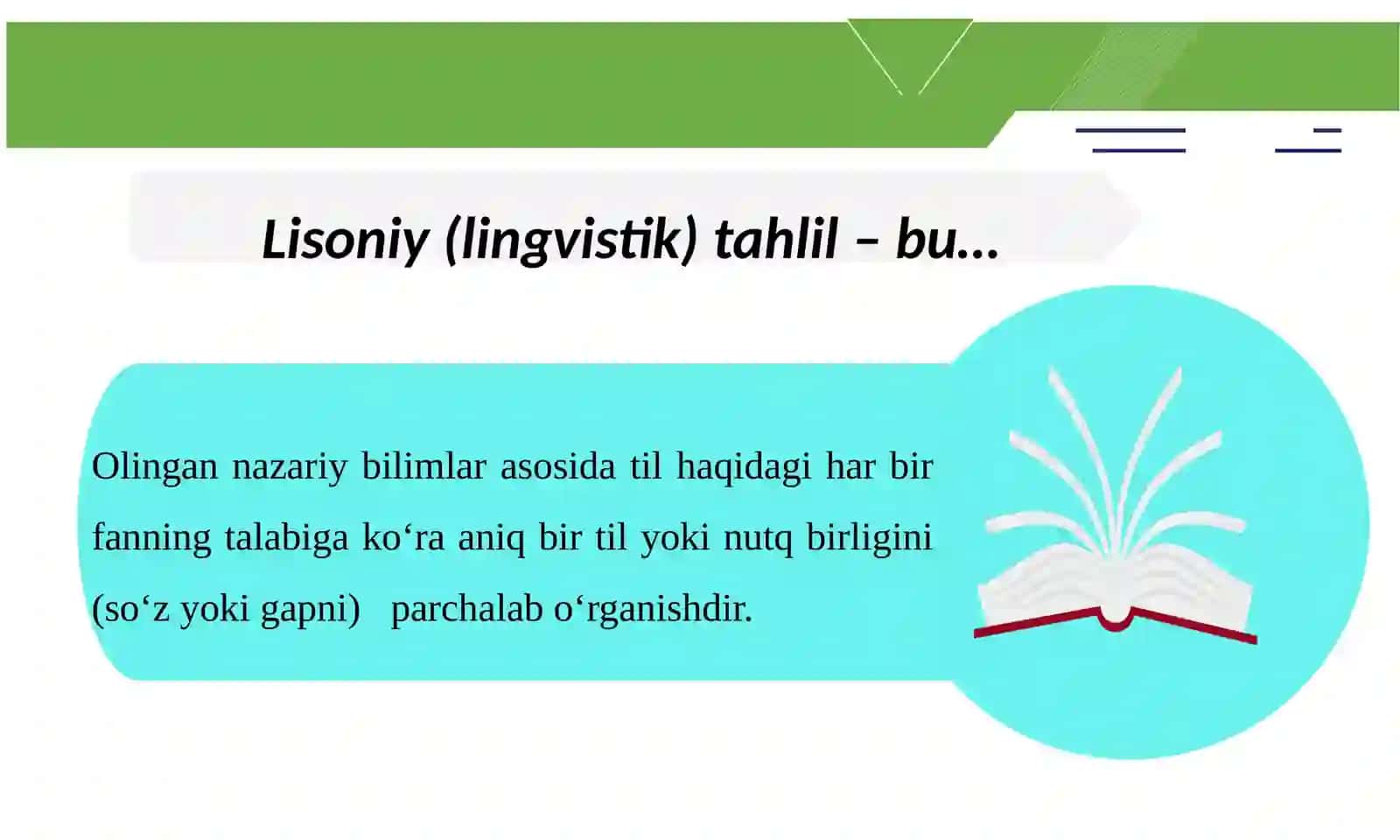 Lisoniy (lingvistik) tahlil – bu...

Olingan nazariy bilimlar asosida til haqidagi har bir fanning talabiga ko‘ra aniq bir til yoki nutq birligini (so‘z yoki gapni) parchalab o‘rganishdir.